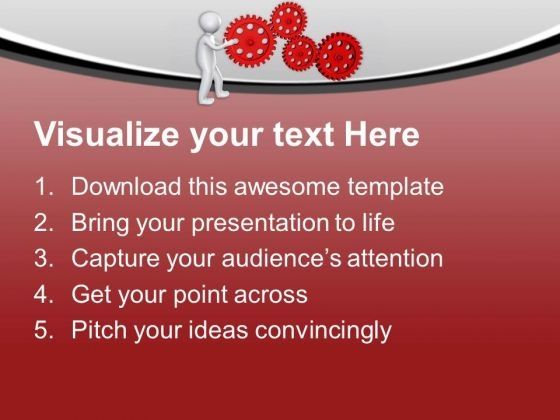 Visualize your text Here

1. Download this awesome template
2. Bring your presentation to life
3. Capture your audience's attention
4. Get your point across
5. Pitch your ideas convincingly